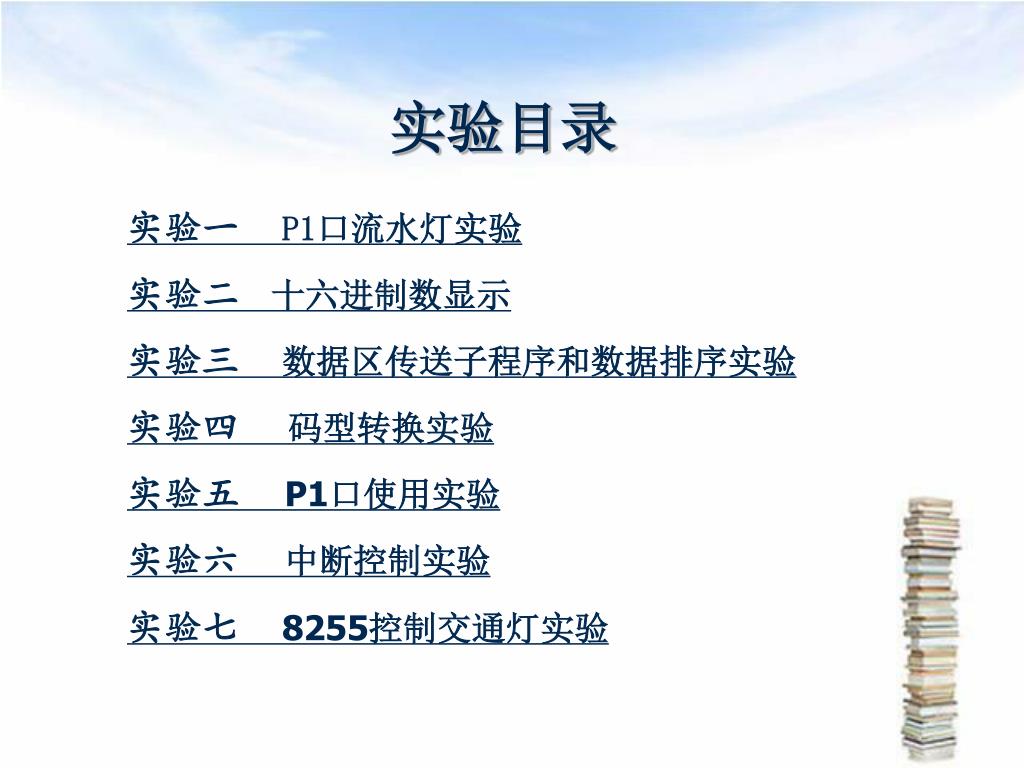 实验目录

实验一　P1口流水灯实验

实验二　十六进制数显示

实验三　数据区传送子程序和数据排序实验

实验四　码型转换实验

实验五　P1口使用实验

实验六　中断控制实验

实验七　8255控制交通灯实验